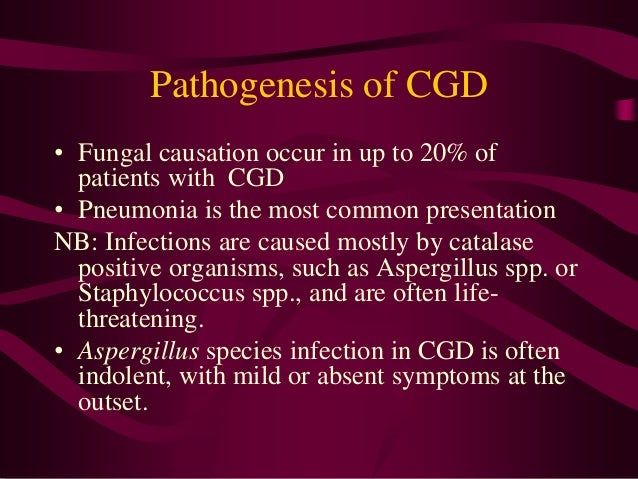 Pathogenesis of CGD

• Fungal causation occur in up to 20% of patients with CGD

• Pneumonia is the most common presentation

NB: Infections are caused mostly by catalase positive organisms, such as Aspergillus spp. or Staphylococcus spp., and are often life-threatening.

• Aspergillus species infection in CGD is often indolent, with mild or absent symptoms at the outset.